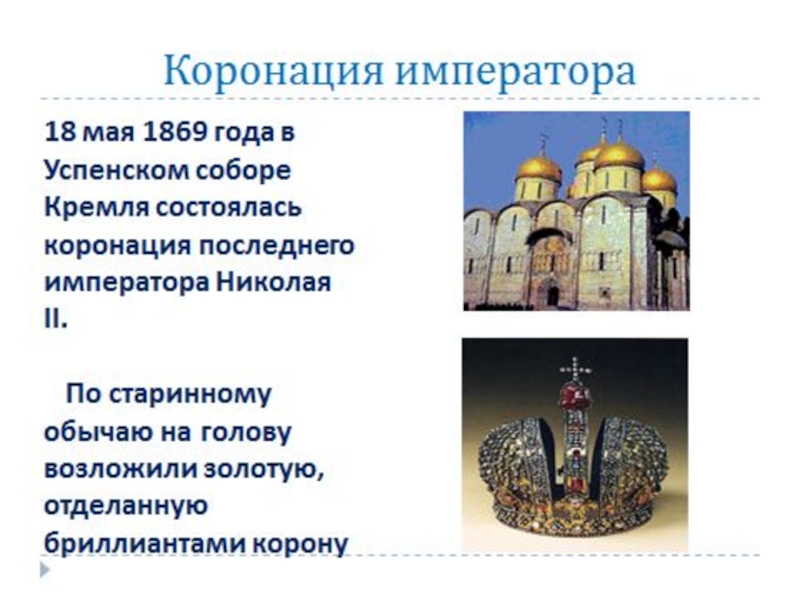 Коронация императора

18 мая 1869 года в Успенском соборе Кремля состоялась коронация последнего императора Николая II.

По старинному обычаю на голову возложили золотую, отделанную бриллиантами корону